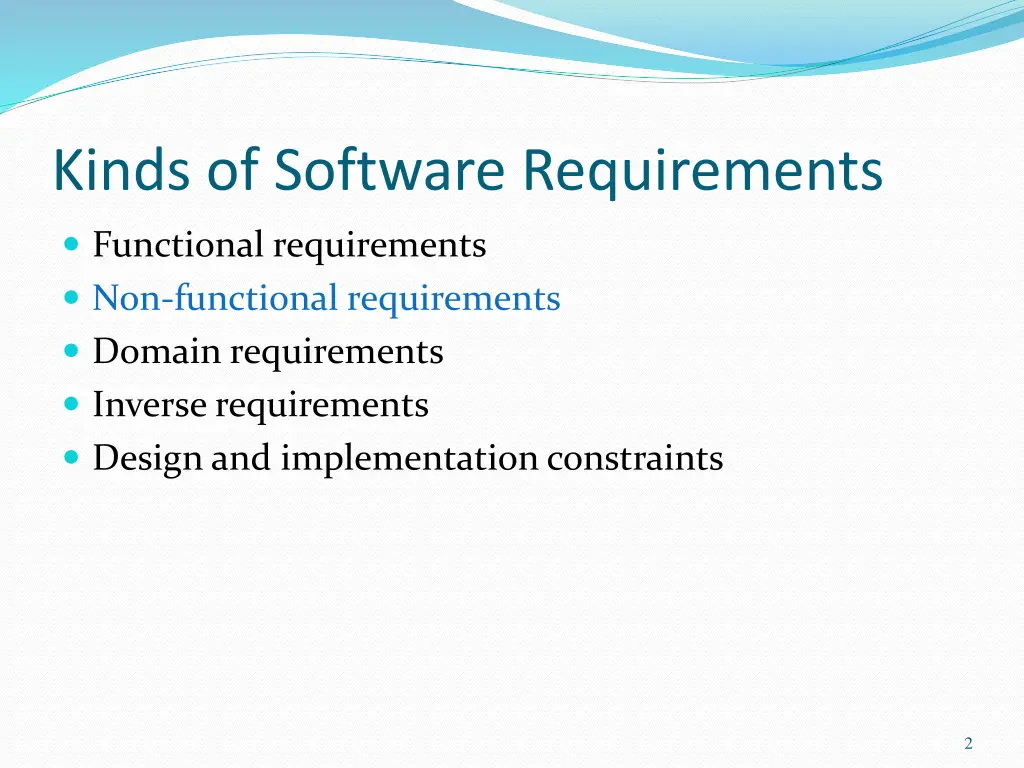 Kinds of Software Requirements

- Functional requirements
- Non-functional requirements
- Domain requirements
- Inverse requirements
- Design and implementation constraints

2